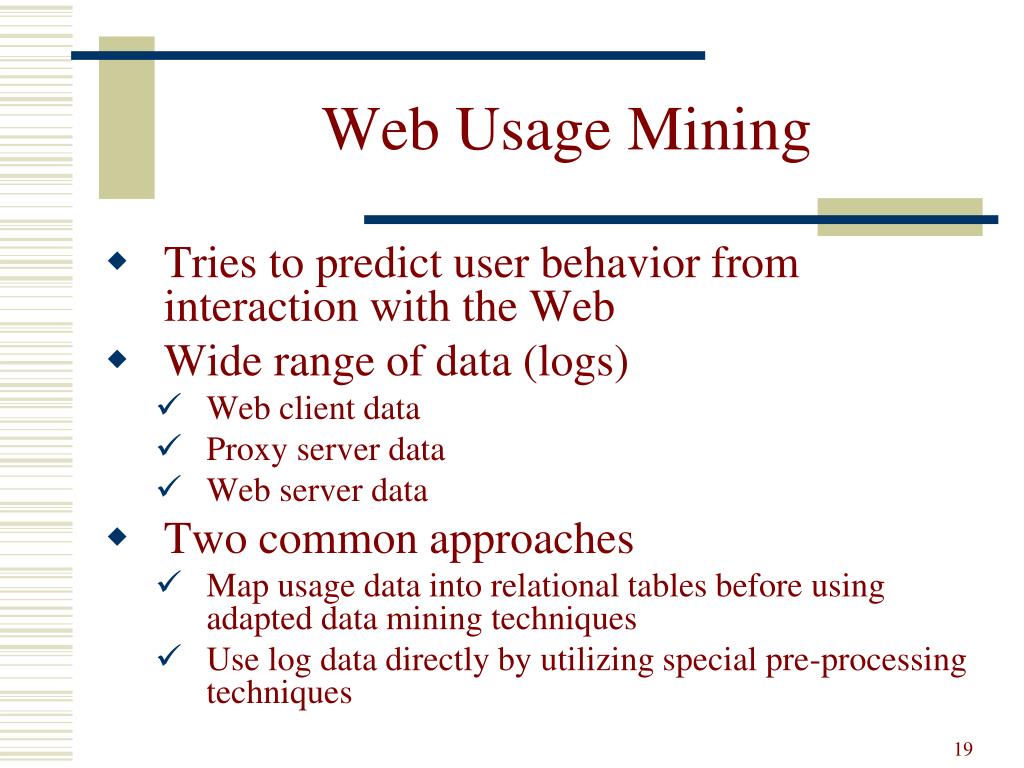 Web Usage Mining

◆ Tries to predict user behavior from interaction with the Web
◆ Wide range of data (logs)
✓ Web client data
✓ Proxy server data
✓ Web server data
◆ Two common approaches
✓ Map usage data into relational tables before using adapted data mining techniques
✓ Use log data directly by utilizing special pre-processing techniques

19